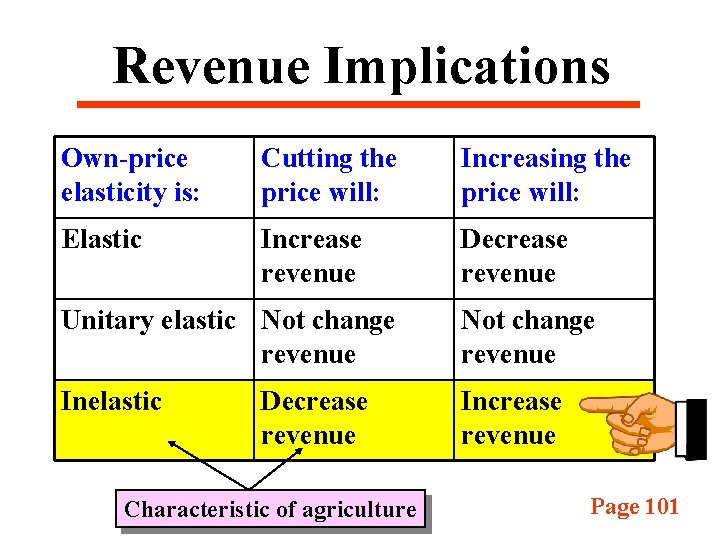 Revenue Implications

| Own-price elasticity is: | Cutting the price will: | Increasing the price will: |
|---|---|---|
| Elastic | Increase revenue | Decrease revenue |
| Unitary elastic | Not change revenue | Not change revenue |
| Inelastic | Decrease revenue | Increase revenue |

Characteristic of agriculture

Page 101